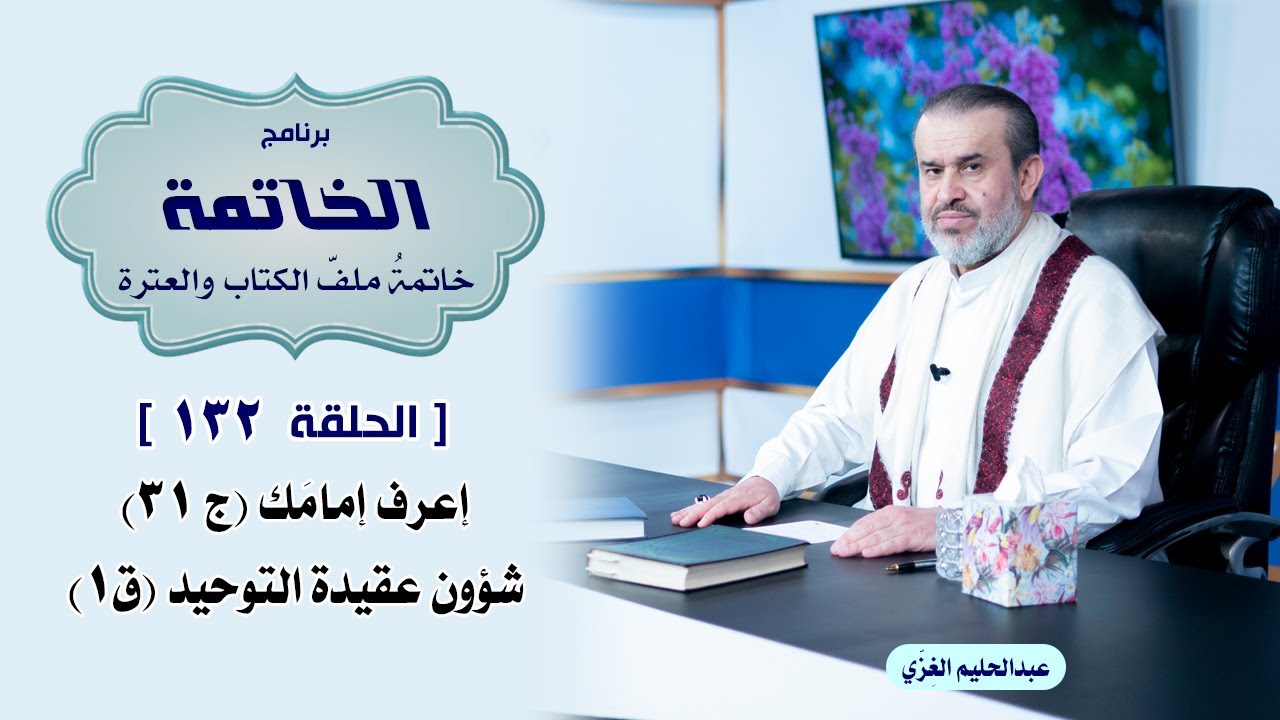 برنامج
الخاتمة
خاتمةُ ملفّ الكتاب والعترة

[ الحلقة ١٣٢ ]
إعرف إمامَك (ج ٣١)
شؤون عقيدة التوحيد (ق١)

عبدالحليم الغِزّي